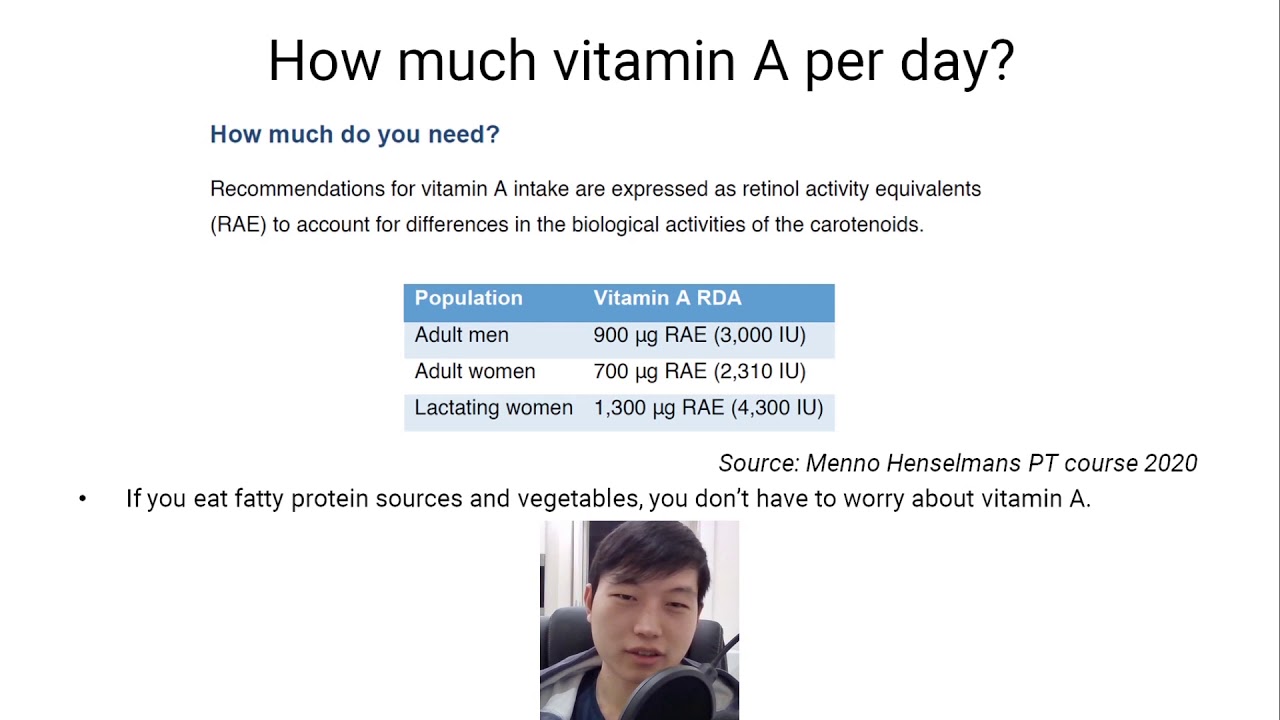 How much vitamin A per day?

How much do you need?

Recommendations for vitamin A intake are expressed as retinol activity equivalents (RAE) to account for differences in the biological activities of the carotenoids.

| Population | Vitamin A RDA |
|---|---|
| Adult men | 900 µg RAE (3,000 IU) |
| Adult women | 700 µg RAE (2,310 IU) |
| Lactating women | 1,300 µg RAE (4,300 IU) |

Source: Menno Henselmans PT course 2020

• If you eat fatty protein sources and vegetables, you don't have to worry about vitamin A.